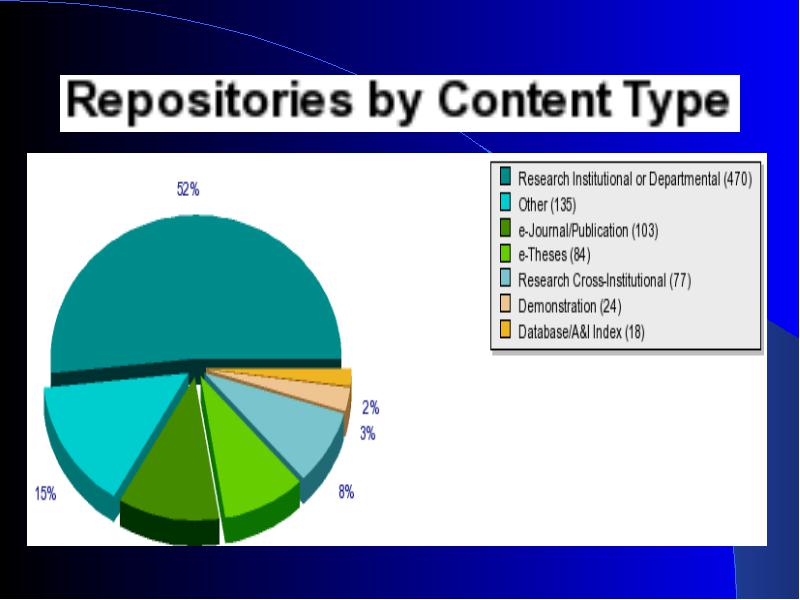 Repositories by Content Type

52%

15%

8%

3%

2%

Research Institutional or Departmental (470)
Other (135)
e-Journal/Publication (103)
e-Theses (84)
Research Cross-Institutional (77)
Demonstration (24)
Database/A&I Index (18)